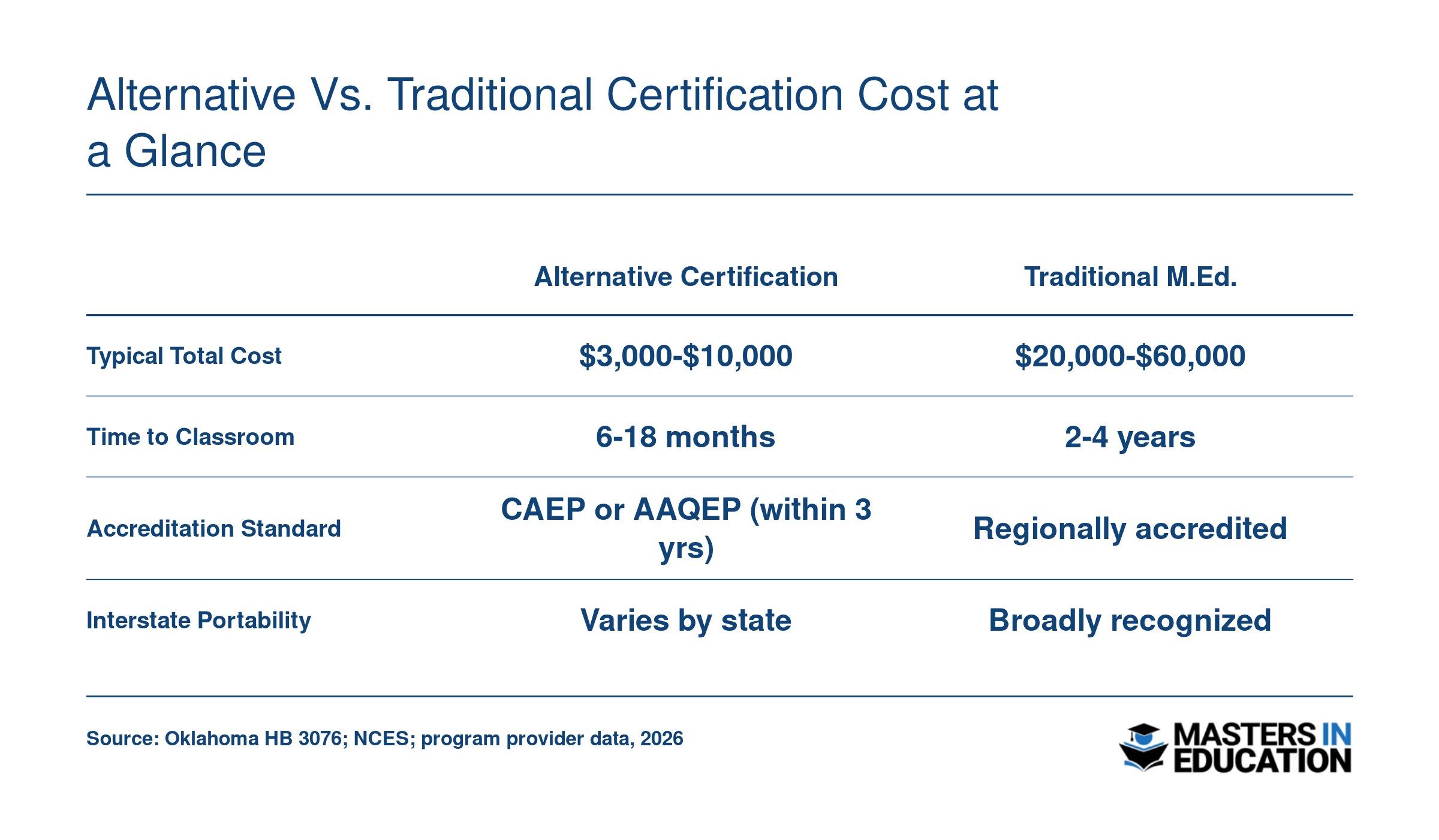 Alternative Vs. Traditional Certification Cost at a Glance

| | Alternative Certification | Traditional M.Ed. |
|---|---|---|
| Typical Total Cost | \$3,000-\$10,000 | \$20,000-\$60,000 |
| Time to Classroom | 6-18 months | 2-4 years |
| Accreditation Standard | CAEP or AAQEP (within 3 yrs) | Regionally accredited |
| Interstate Portability | Varies by state | Broadly recognized |

Source: Oklahoma HB 3076; NCES; program provider data, 2026

MASTERS IN EDUCATION